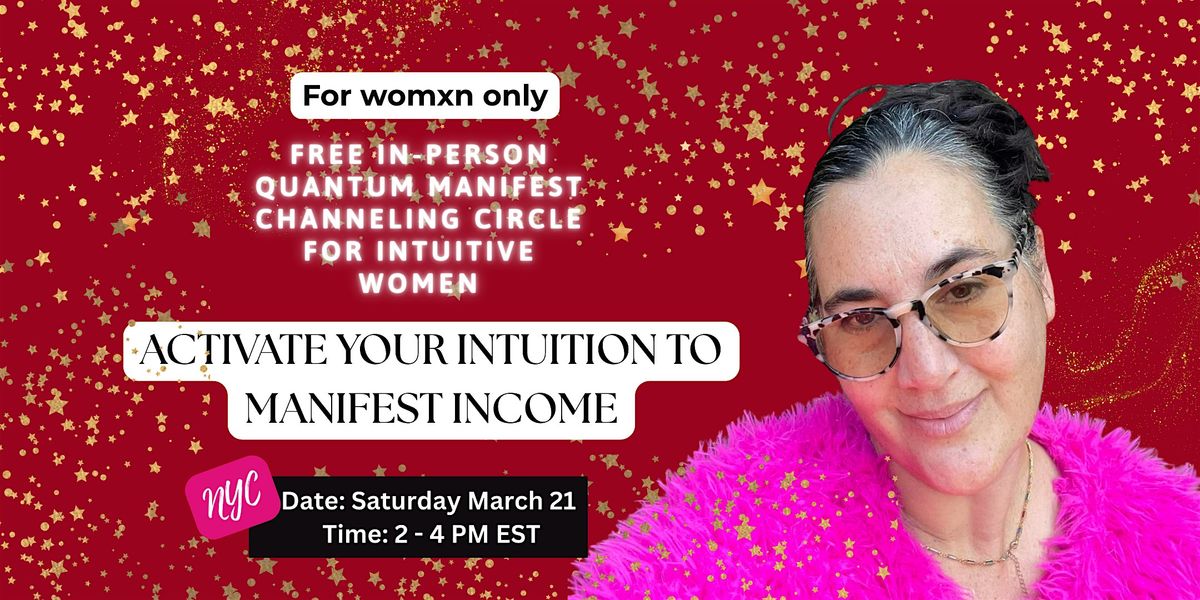 For womxn only

FREE IN-PERSON QUANTUM MANIFEST CHANNELING CIRCLE FOR INTUITIVE WOMEN

ACTIVATE YOUR INTUITION TO MANIFEST INCOME

NYC

Date: Saturday March 21
Time: 2 - 4 PM EST